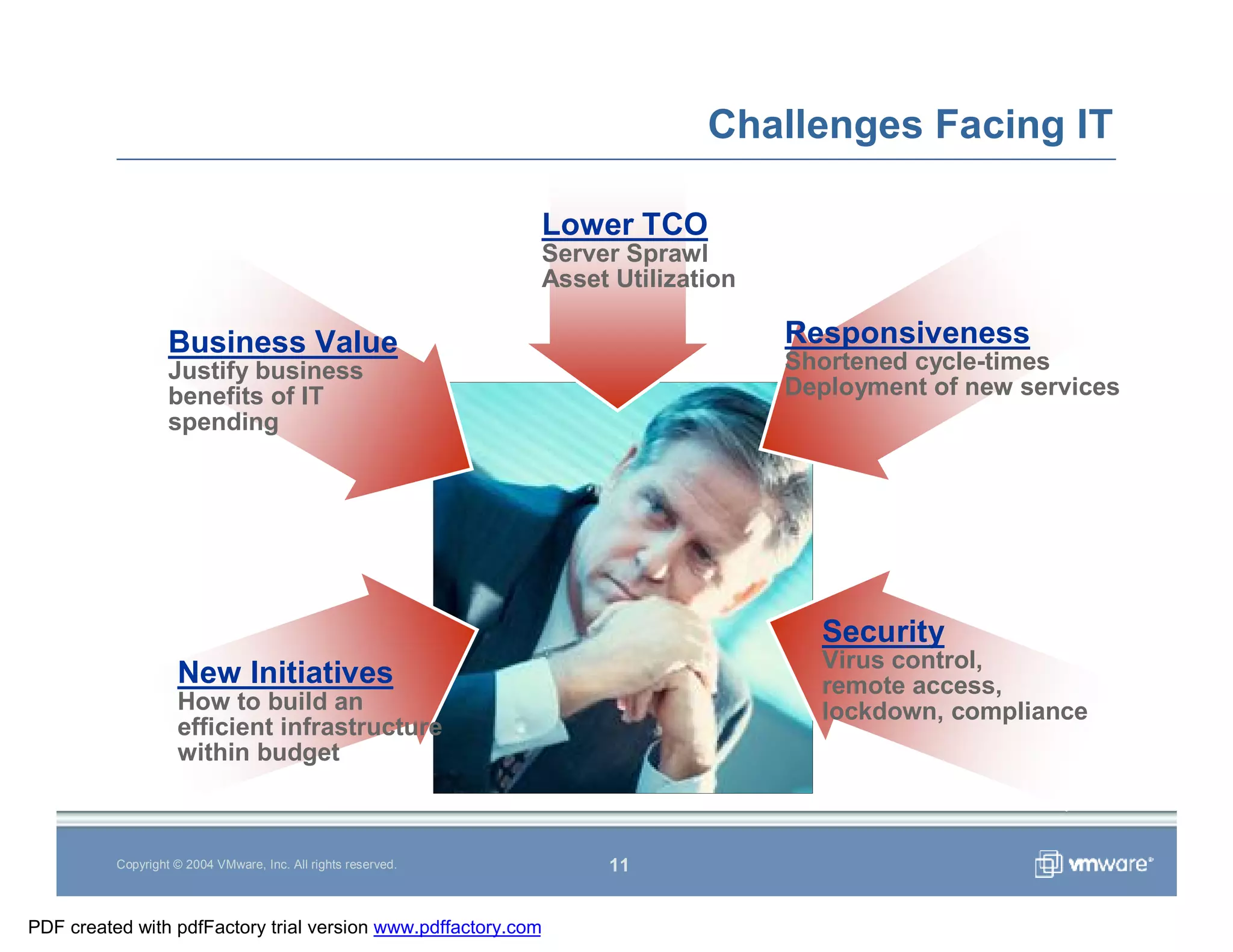 Challenges Facing IT

Lower TCO
Server Sprawl
Asset Utilization

Business Value
Justify business benefits of IT spending

Responsiveness
Shortened cycle-times
Deployment of new services

New Initiatives
How to build an efficient infrastructure within budget

Security
Virus control, remote access, lockdown, compliance

Copyright © 2004 VMware, Inc. All rights reserved.

11

vmware®

PDF created with pdfFactory trial version www.pdffactory.com